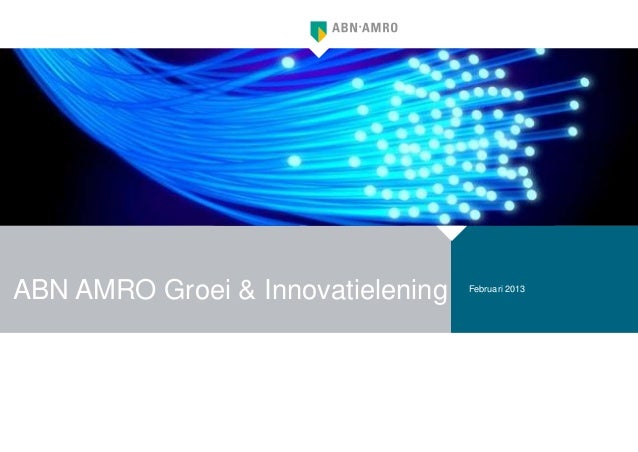 ABN·AMRO

ABN AMRO Groei & Innovatielening

Februari 2013